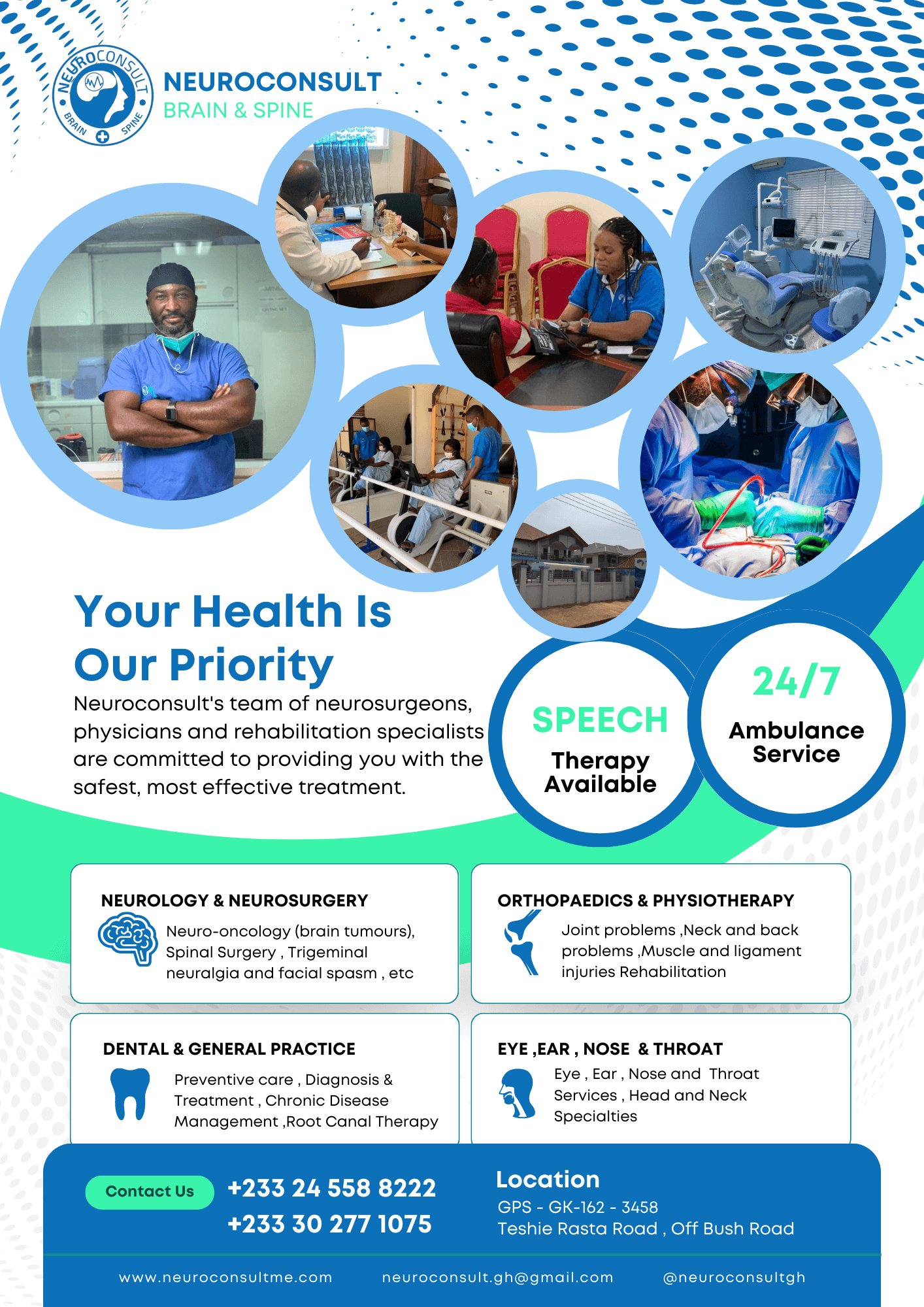 NEUROCONSULT BRAIN SPINE

NEUROCONSULT
BRAIN & SPINE

Your Health Is Our Priority

Neuroconsult's team of neurosurgeons, physicians and rehabilitation specialists are committed to providing you with the safest, most effective treatment.

SPEECH
Therapy Available

24/7
Ambulance Service

NEUROLOGY & NEUROSURGERY
Neuro-oncology (brain tumours), Spinal Surgery , Trigeminal neuralgia and facial spasm , etc

ORTHOPAEDICS & PHYSIOTHERAPY
Joint problems ,Neck and back problems ,Muscle and ligament injuries Rehabilitation

DENTAL & GENERAL PRACTICE
Preventive care , Diagnosis & Treatment , Chronic Disease Management ,Root Canal Therapy

EYE ,EAR , NOSE & THROAT
Eye , Ear , Nose and Throat Services , Head and Neck Specialties

Contact Us
+233 24 558 8222
+233 30 277 1075

Location
GPS - GK-162 - 3458
Teshie Rasta Road , Off Bush Road

www.neuroconsultme.com
neuroconsult.gh@gmail.com
@neuroconsultgh